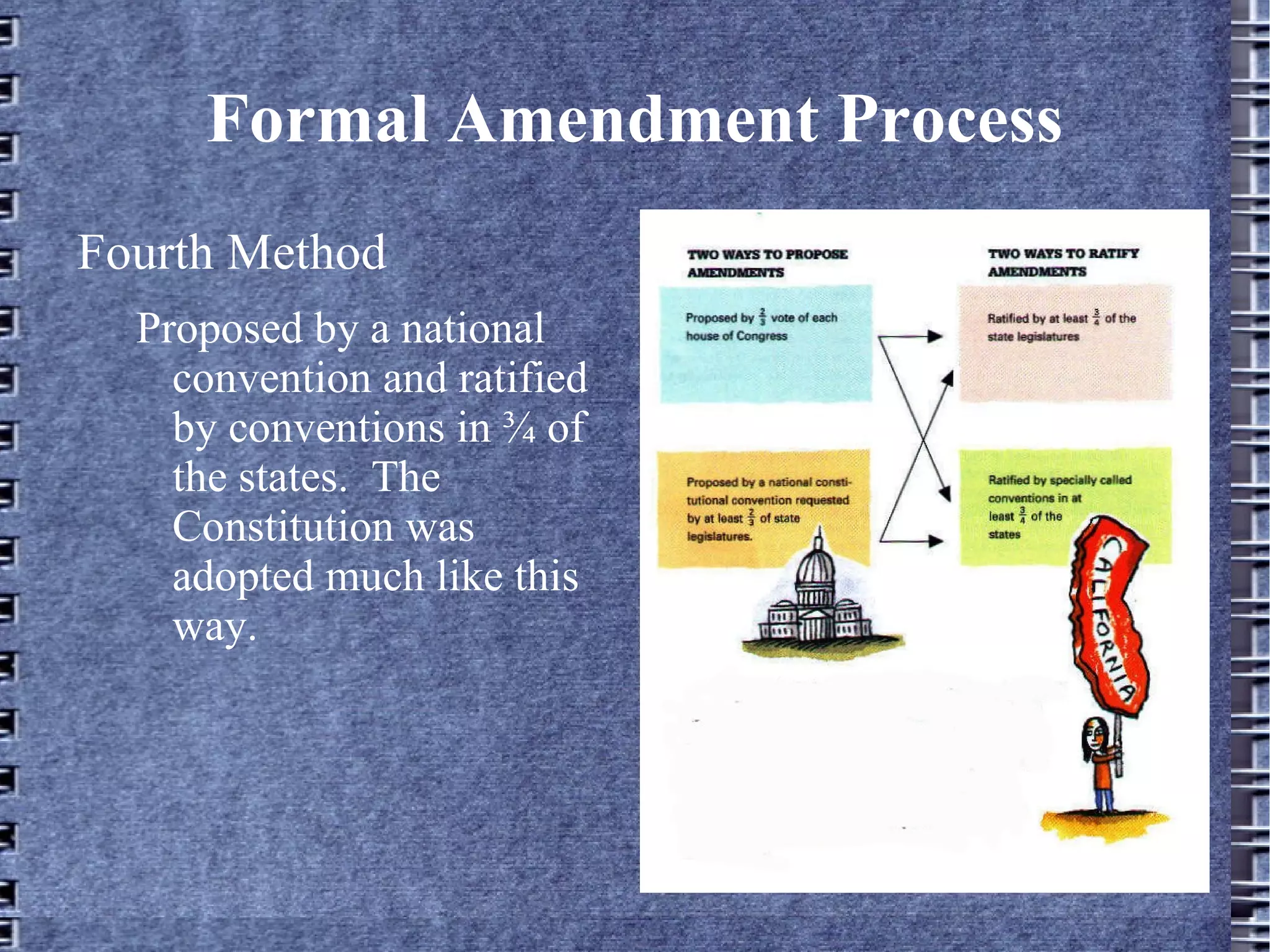 Formal Amendment Process

Fourth Method

Proposed by a national convention and ratified by conventions in ¾ of the states. The Constitution was adopted much like this way.

TWO WAYS TO PROPOSE AMENDMENTS

Proposed by $\frac{2}{3}$ vote of each house of Congress

Proposed by a national constitutional convention requested by at least $\frac{2}{3}$ of state legislatures.

TWO WAYS TO RATIFY AMENDMENTS

Ratified by at least $\frac{3}{4}$ of the state legislatures

Ratified by specially called conventions in at least $\frac{3}{4}$ of the states

CALIFORNIA